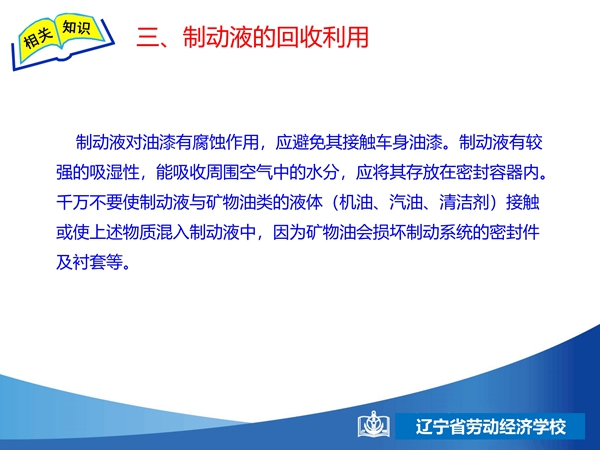 相关 知识

三、制动液的回收利用

制动液对油漆有腐蚀作用，应避免其接触车身油漆。制动液有较强的吸湿性，能吸收周围空气中的水分，应将其存放在密封容器内。千万不要使制动液与矿物油类的液体（机油、汽油、清洁剂）接触或使上述物质混入制动液中，因为矿物油会损坏制动系统的密封件及衬套等。

辽宁省劳动经济学校